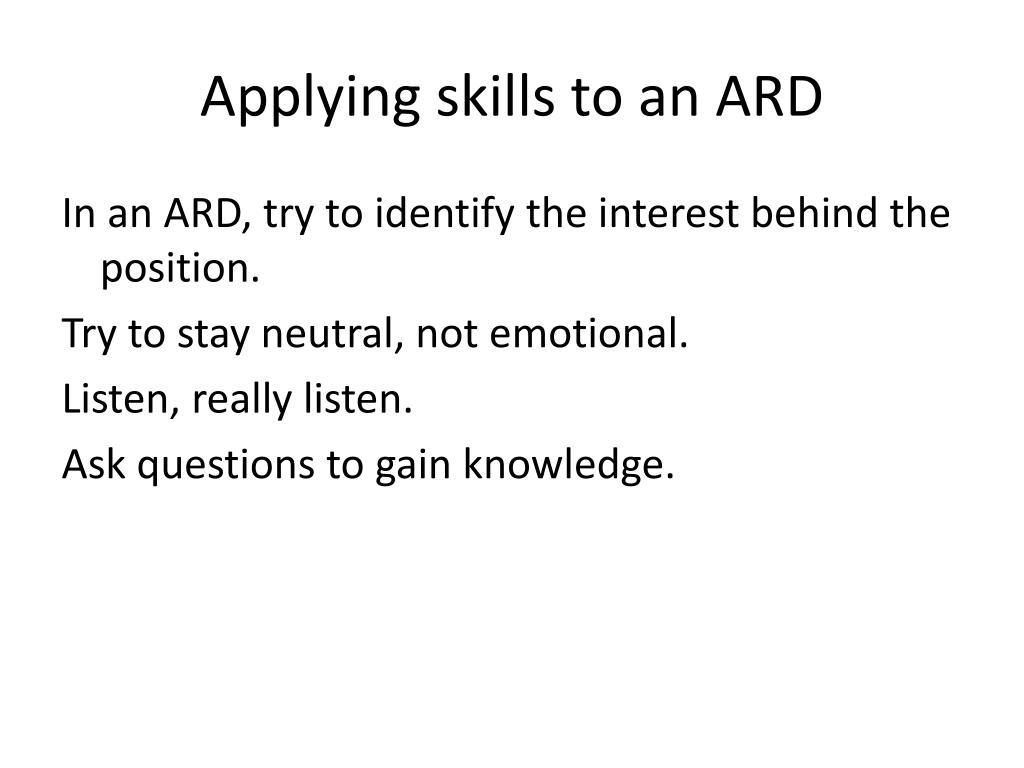 Applying skills to an ARD

In an ARD, try to identify the interest behind the position.

Try to stay neutral, not emotional.

Listen, really listen.

Ask questions to gain knowledge.